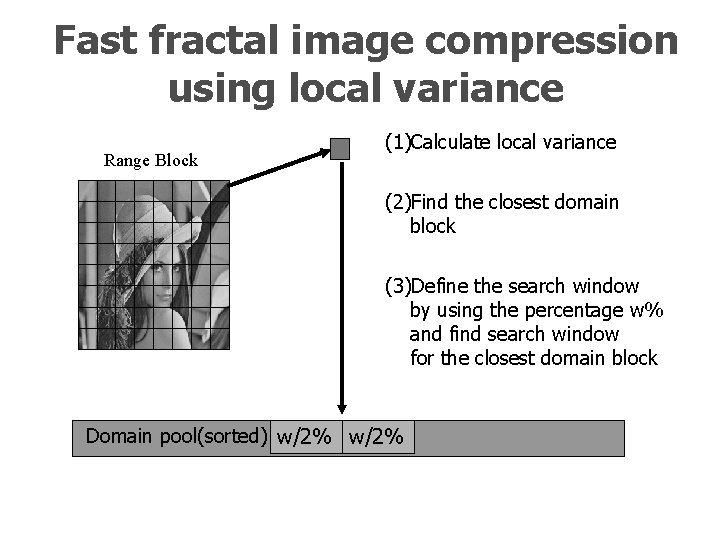 Fast fractal image compression using local variance

Range Block

(1)Calculate local variance

(2)Find the closest domain block

(3)Define the search window by using the percentage w% and find search window for the closest domain block

Domain pool(sorted) w/2% w/2%